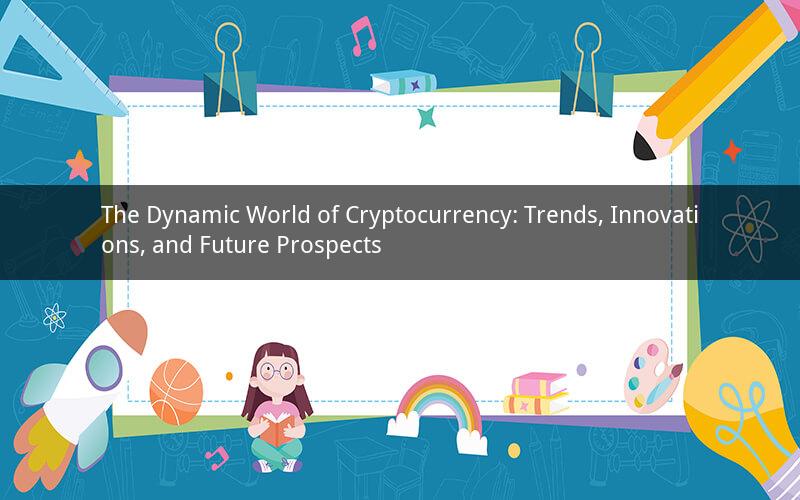 The Dynamic World of Cryptocurrency: Trends, Innovations, and Future Prospects